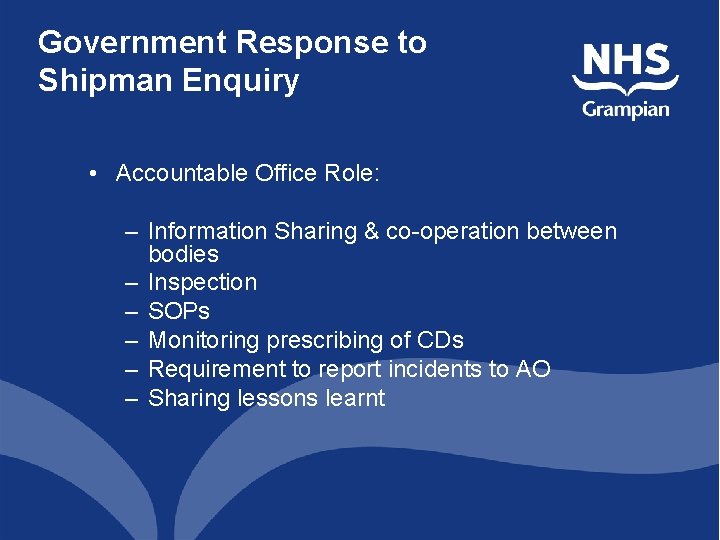 Government Response to Shipman Enquiry

NHS
Grampian

• Accountable Office Role:

– Information Sharing & co-operation between bodies
– Inspection
– SOPs
– Monitoring prescribing of CDs
– Requirement to report incidents to AO
– Sharing lessons learnt